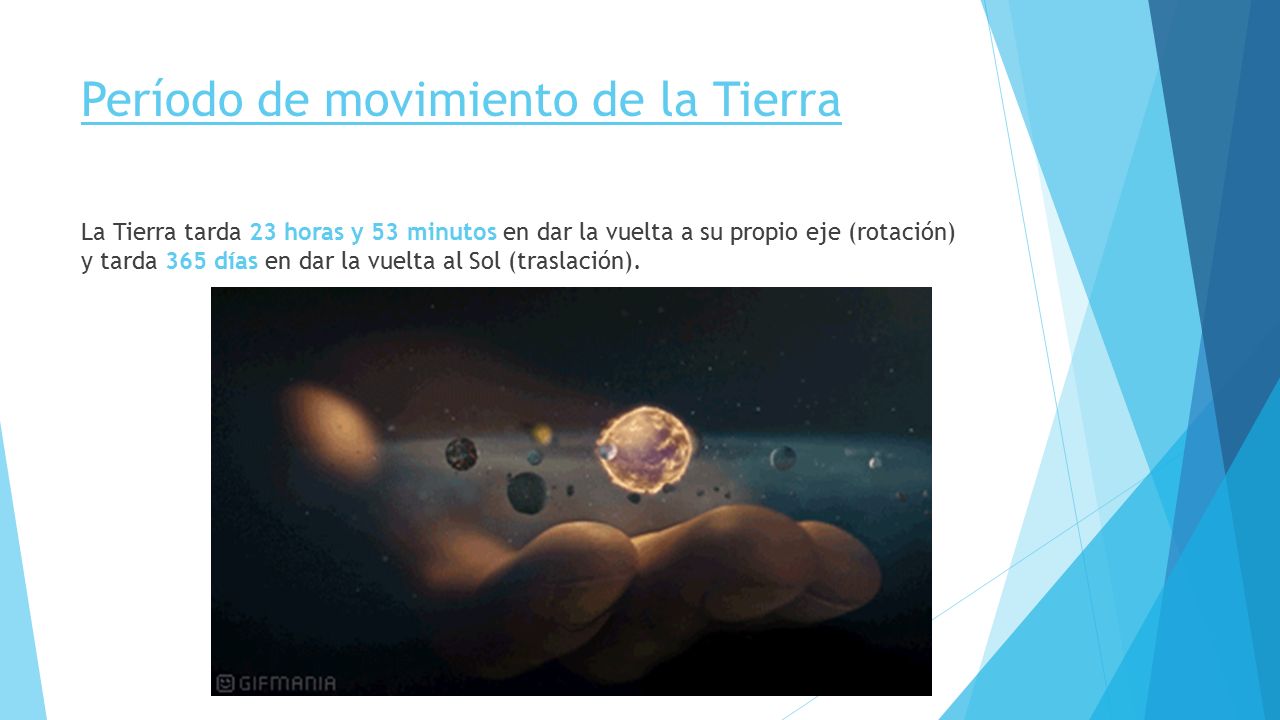 Período de movimiento de la Tierra

La Tierra tarda 23 horas y 53 minutos en dar la vuelta a su propio eje (rotación) y tarda 365 días en dar la vuelta al Sol (traslación).

GIFMANIA